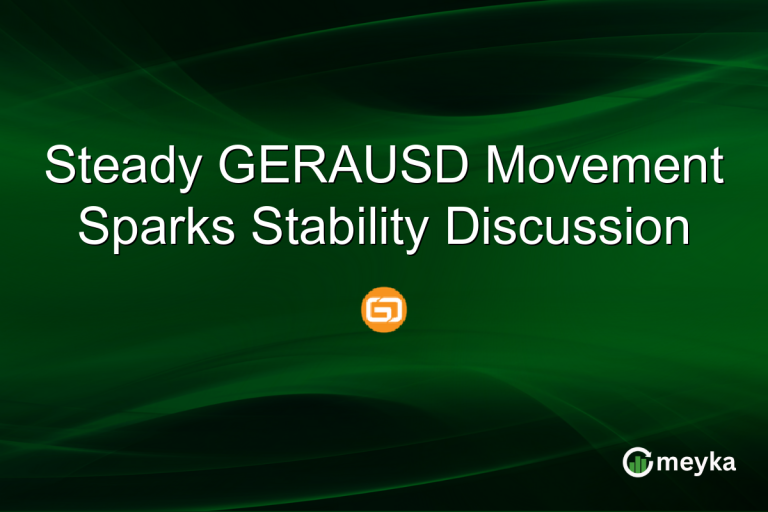 Steady GERAUSD Movement Sparks Stability Discussion

meyka